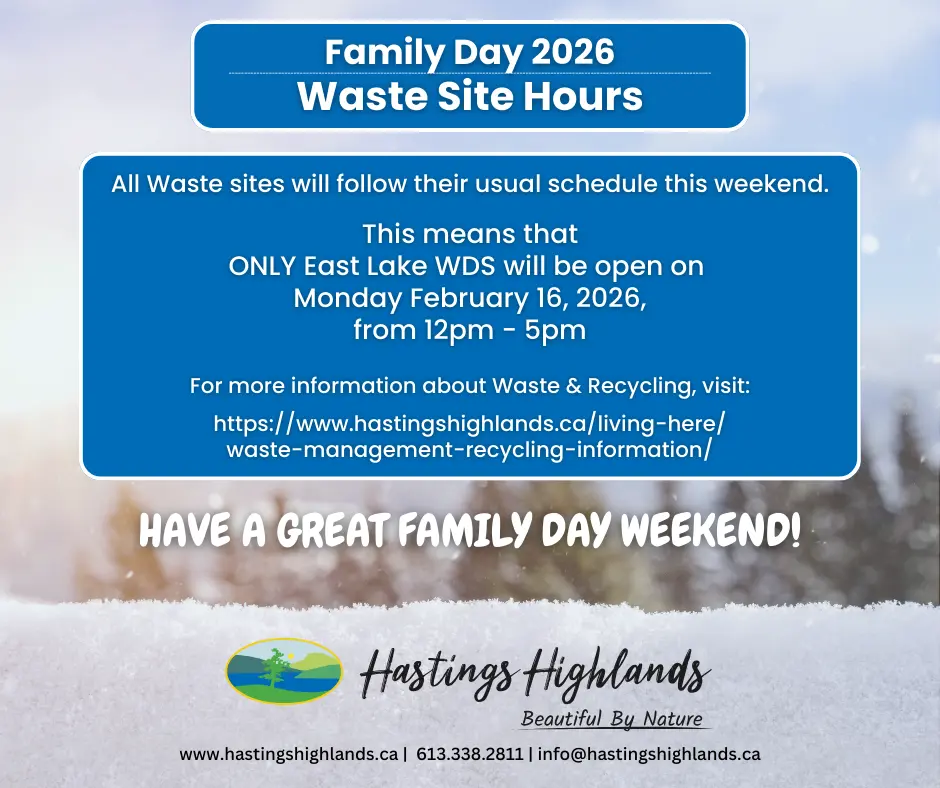 Family Day 2026
Waste Site Hours

All Waste sites will follow their usual schedule this weekend.

This means that
ONLY East Lake WDS will be open on
Monday February 16, 2026,
from 12pm - 5pm

For more information about Waste & Recycling, visit:

https://www.hastingshighlands.ca/living-here/waste-management-recycling-information/

HAVE A GREAT FAMILY DAY WEEKEND!

Hastings Highlands
Beautiful By Nature

www.hastingshighlands.ca | 613.338.2811 | info@hastingshighlands.ca